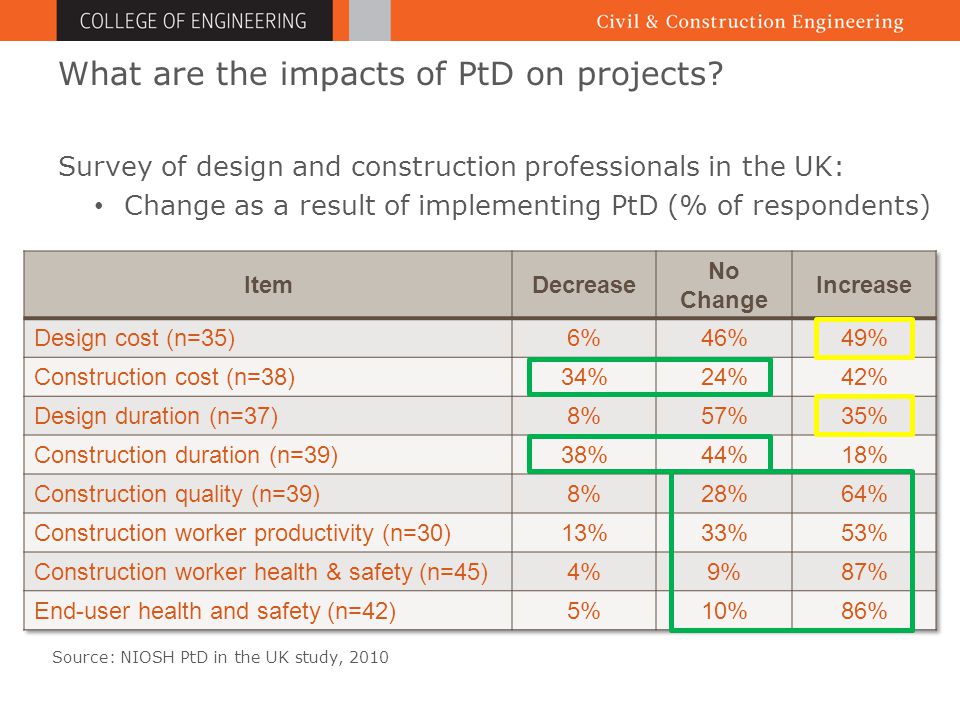 COLLEGE OF ENGINEERING

Civil & Construction Engineering

What are the impacts of PtD on projects?

Survey of design and construction professionals in the UK:

• Change as a result of implementing PtD (% of respondents)

| Item | Decrease | No Change | Increase |
|---|---|---|---|
| Design cost (n=35) | 6% | 46% | 49% |
| Construction cost (n=38) | 34% | 24% | 42% |
| Design duration (n=37) | 8% | 57% | 35% |
| Construction duration (n=39) | 38% | 44% | 18% |
| Construction quality (n=39) | 8% | 28% | 64% |
| Construction worker productivity (n=30) | 13% | 33% | 53% |
| Construction worker health & safety (n=45) | 4% | 9% | 87% |
| End-user health and safety (n=42) | 5% | 10% | 86% |

Source: NIOSH PtD in the UK study, 2010